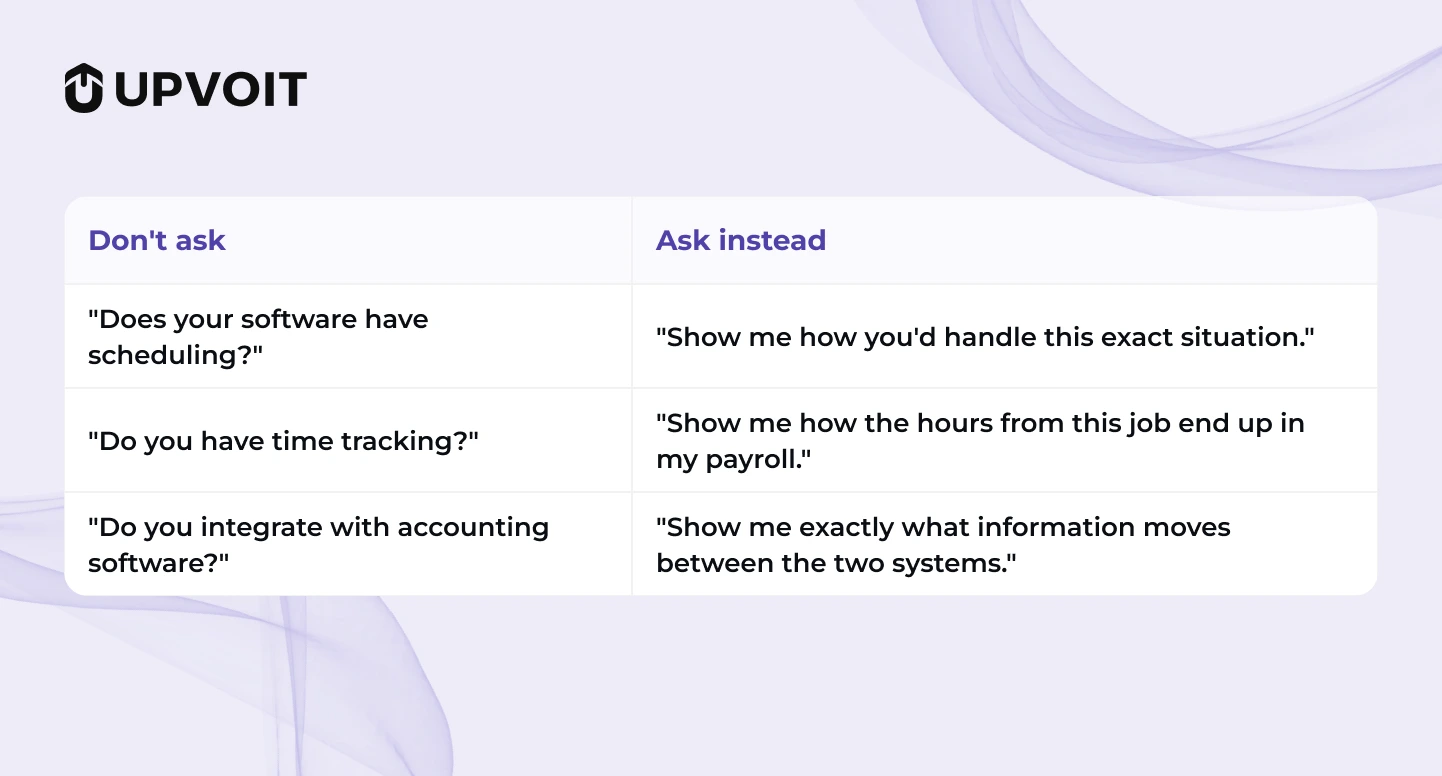 UPVOIT

| Don't ask | Ask instead |
|---|---|
| "Does your software have scheduling?" | "Show me how you'd handle this exact situation." |
| "Do you have time tracking?" | "Show me how the hours from this job end up in my payroll." |
| "Do you integrate with accounting software?" | "Show me exactly what information moves between the two systems." |